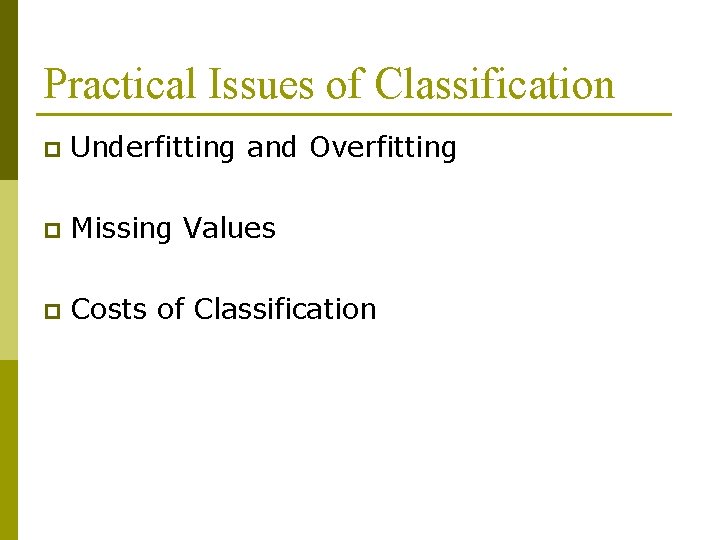 Practical Issues of Classification

Underfitting and Overfitting

Missing Values

Costs of Classification